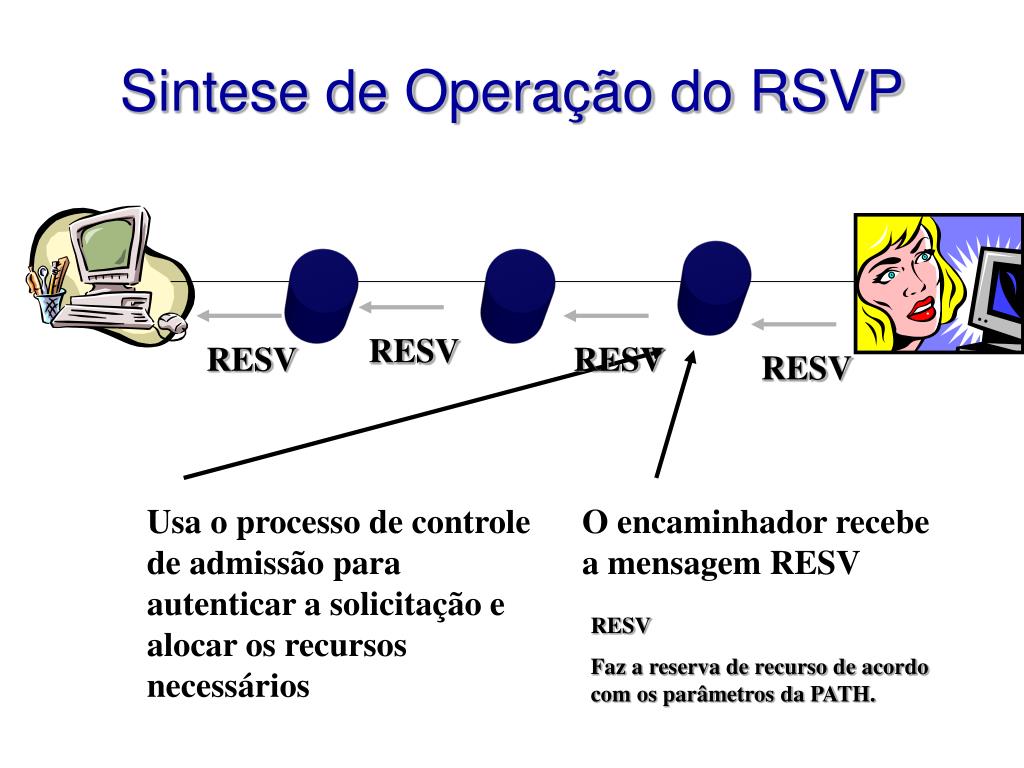 Sintese de Operação do RSVP

RESV

RESV

RESV

RESV

Usa o processo de controle de admissão para autenticar a solicitação e alocar os recursos necessários

O encaminhador recebe a mensagem RESV

RESV

Faz a reserva de recurso de acordo com os parâmetros da PATH.